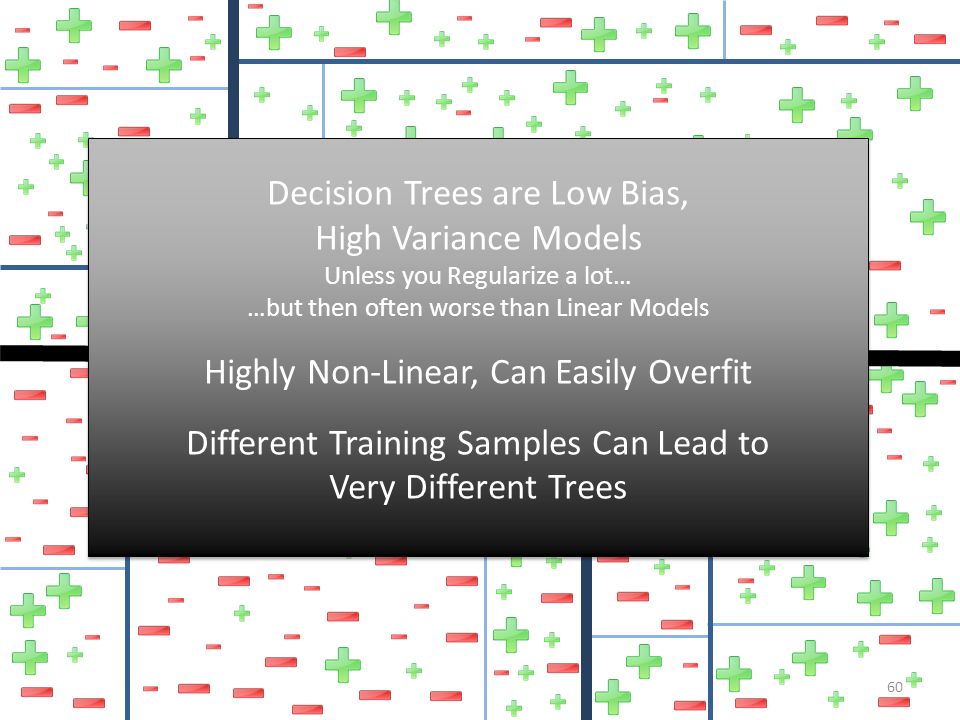 Decision Trees are Low Bias,
High Variance Models
Unless you Regularize a lot…
…but then often worse than Linear Models

Highly Non-Linear, Can Easily Overfit

Different Training Samples Can Lead to
Very Different Trees

60